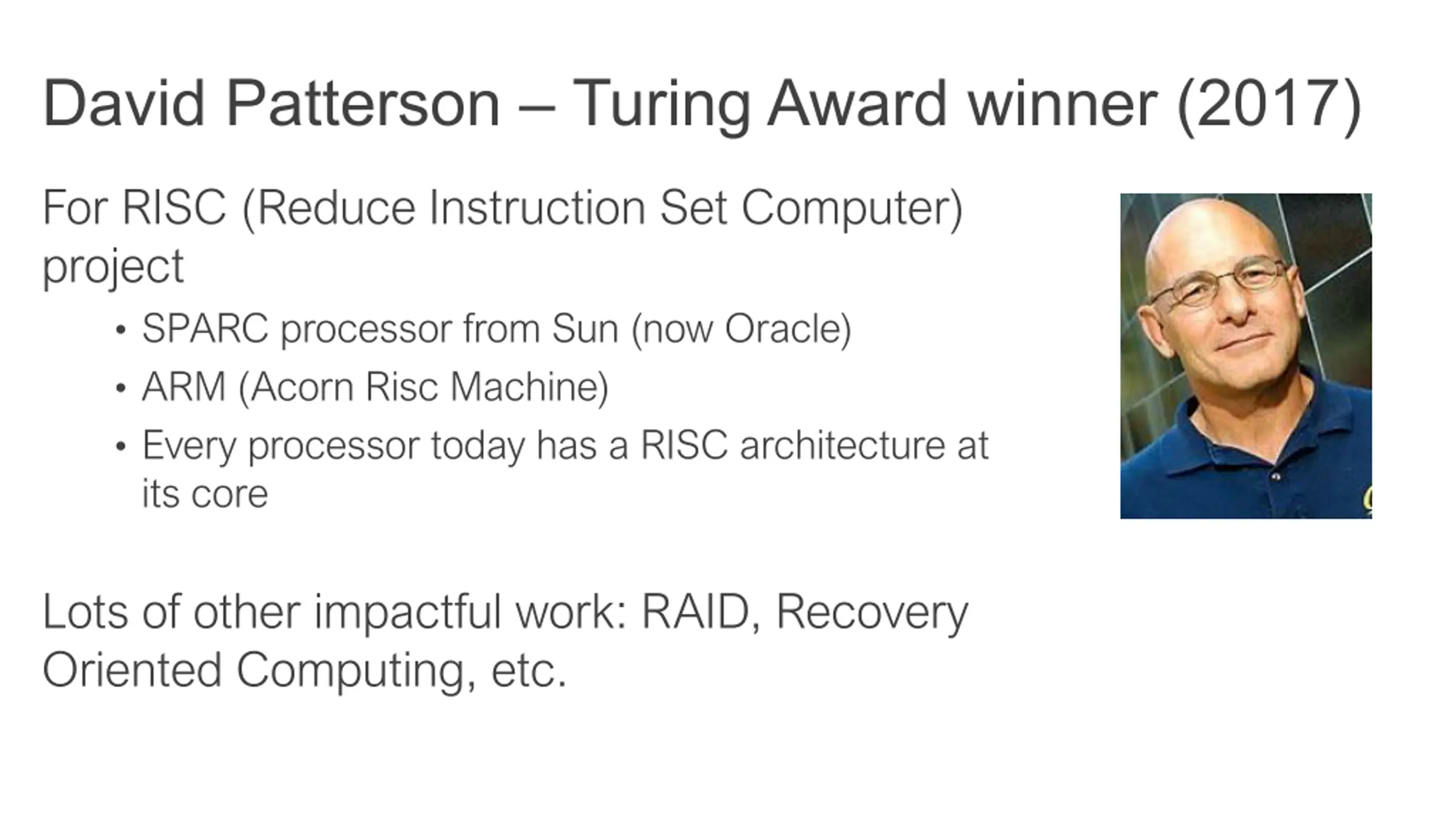 David Patterson – Turing Award winner (2017)

For RISC (Reduce Instruction Set Computer) project

• SPARC processor from Sun (now Oracle)
• ARM (Acorn Risc Machine)
• Every processor today has a RISC architecture at its core

Lots of other impactful work: RAID, Recovery Oriented Computing, etc.